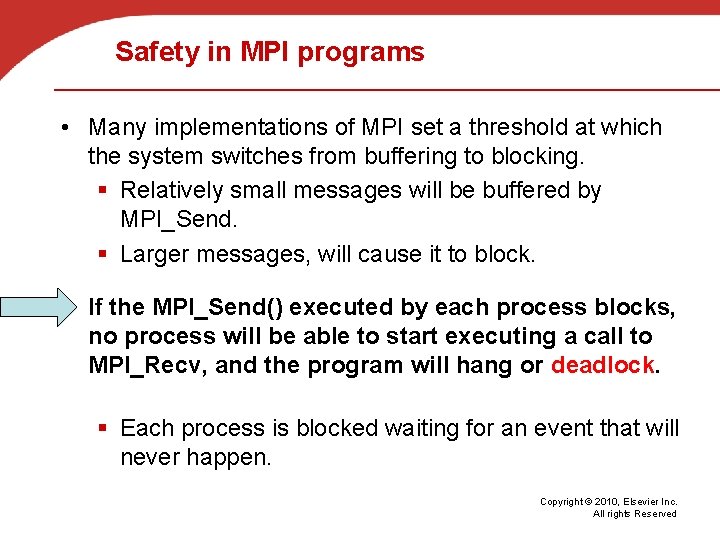 Safety in MPI programs

• Many implementations of MPI set a threshold at which the system switches from buffering to blocking.

▪ Relatively small messages will be buffered by MPI_Send.

▪ Larger messages, will cause it to block.

If the MPI_Send() executed by each process blocks, no process will be able to start executing a call to MPI_Recv, and the program will hang or deadlock.

▪ Each process is blocked waiting for an event that will never happen.

Copyright © 2010, Elsevier Inc. All rights Reserved